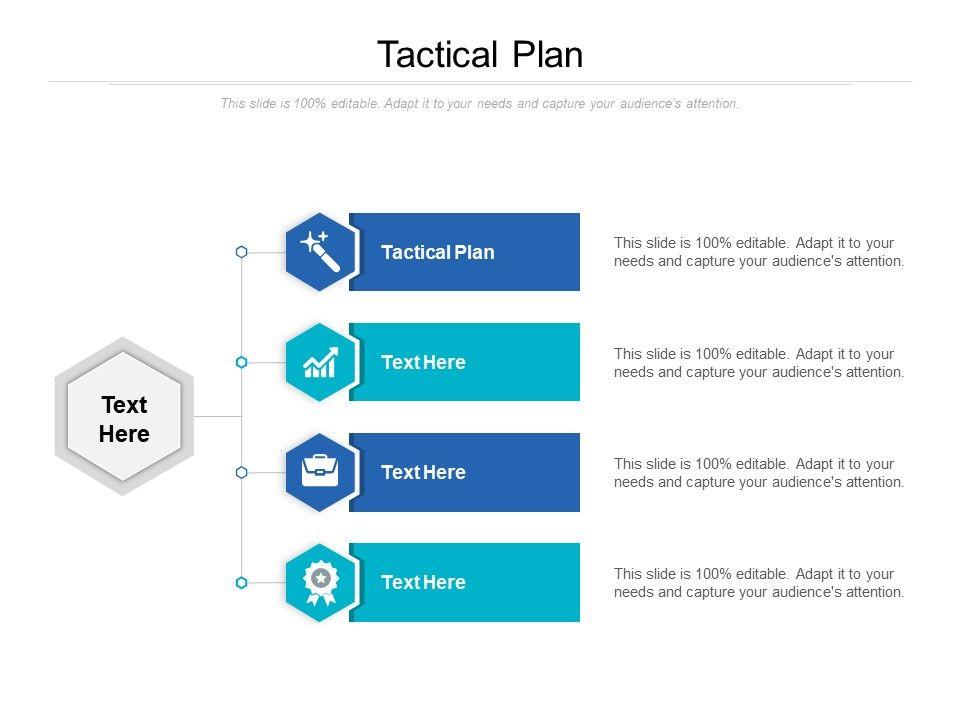 Tactical Plan

This slide is 100% editable. Adapt it to your needs and capture your audience's attention.

Text Here

Tactical Plan

This slide is 100% editable. Adapt it to your needs and capture your audience's attention.

Text Here

This slide is 100% editable. Adapt it to your needs and capture your audience's attention.

Text Here

This slide is 100% editable. Adapt it to your needs and capture your audience's attention.

Text Here

This slide is 100% editable. Adapt it to your needs and capture your audience's attention.